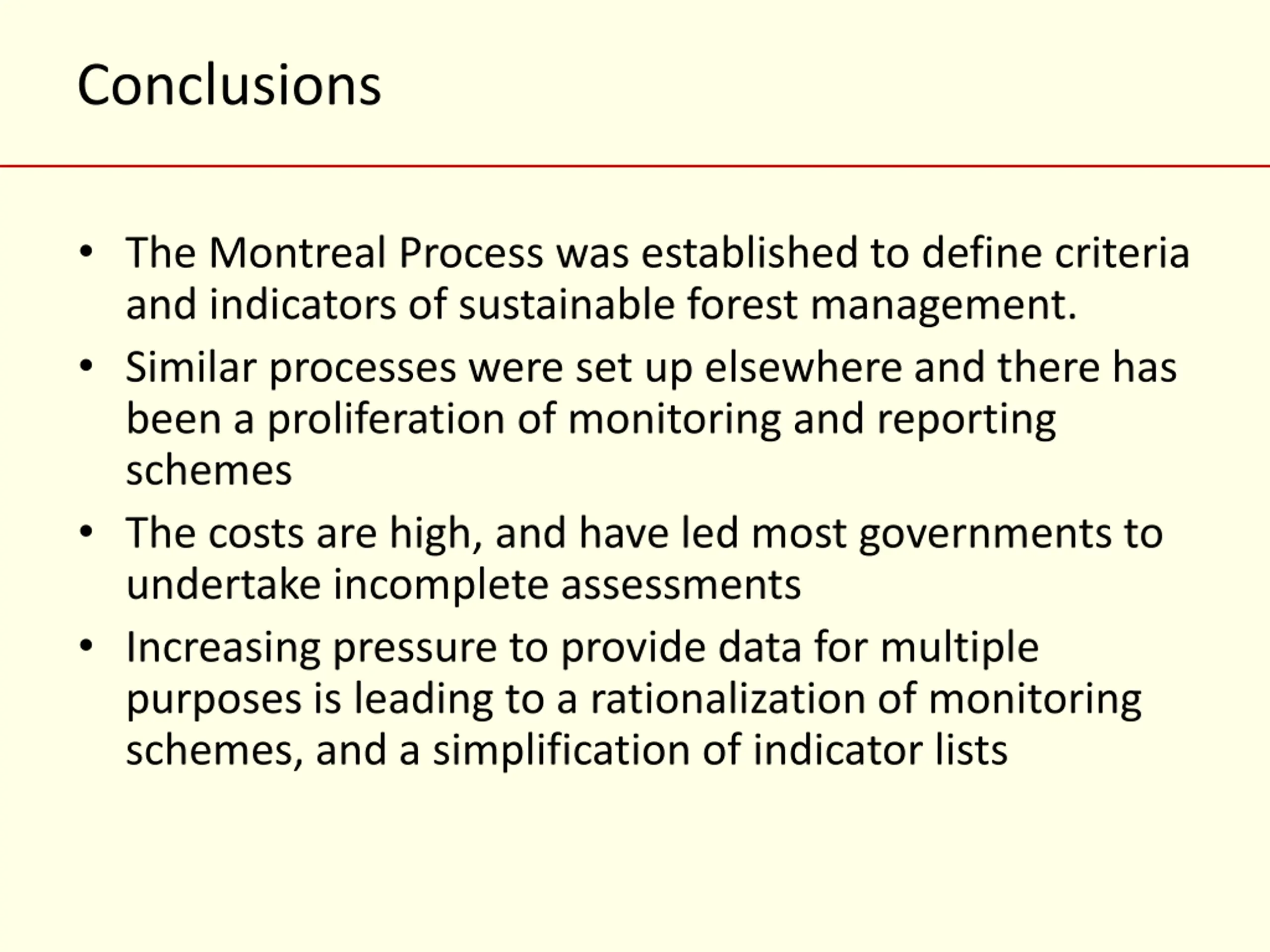 Conclusions

• The Montreal Process was established to define criteria and indicators of sustainable forest management.
• Similar processes were set up elsewhere and there has been a proliferation of monitoring and reporting schemes
• The costs are high, and have led most governments to undertake incomplete assessments
• Increasing pressure to provide data for multiple purposes is leading to a rationalization of monitoring schemes, and a simplification of indicator lists